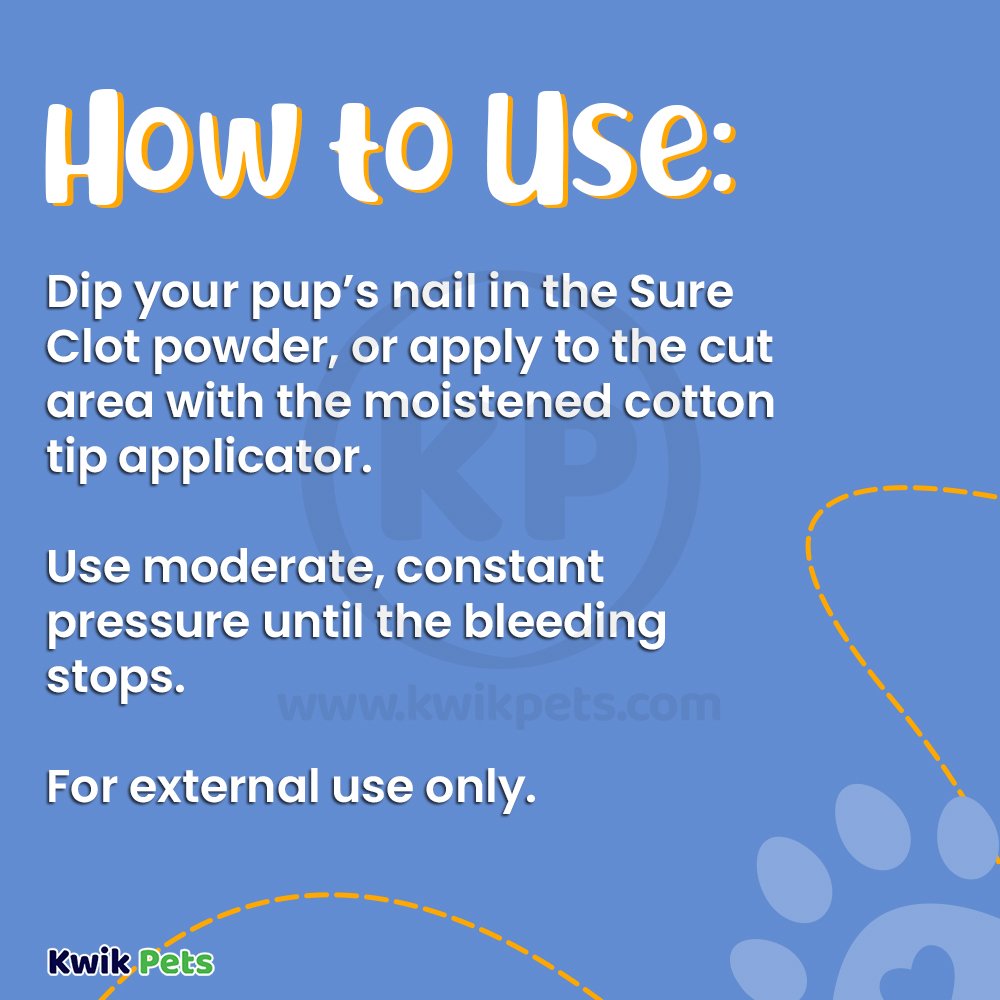 How to Use:

Dip your pup's nail in the Sure Clot powder, or apply to the cut area with the moistened cotton tip applicator.

Use moderate, constant pressure until the bleeding stops.

For external use only.

KP
www.kwikpets.com

Kwik Pets